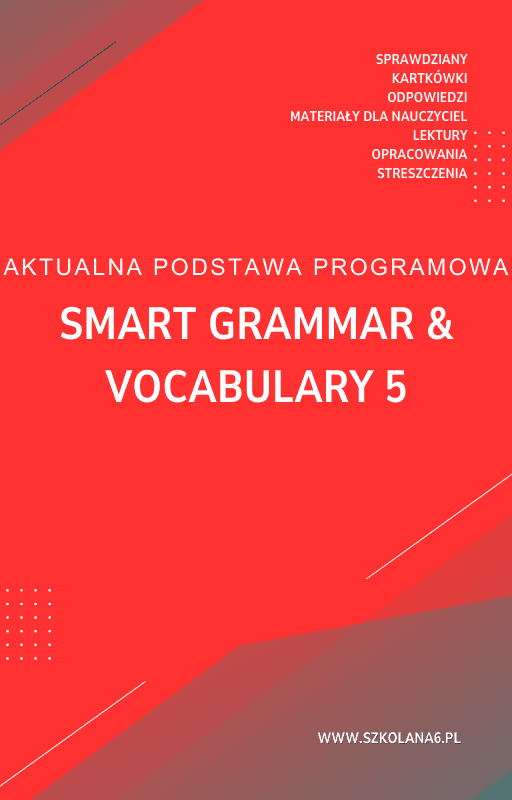 SPRAWDZIANY
KARTKÓWKI
ODPOWIEDZI
MATERIAŁY DLA NAUCZYCIEL
LEKTURY
OPRACOWANIA
STRESZCZENIA

AKTUALNA PODSTAWA PROGRAMOWA

SMART GRAMMAR & VOCABULARY 5

WWW.SZKOLANA6.PL